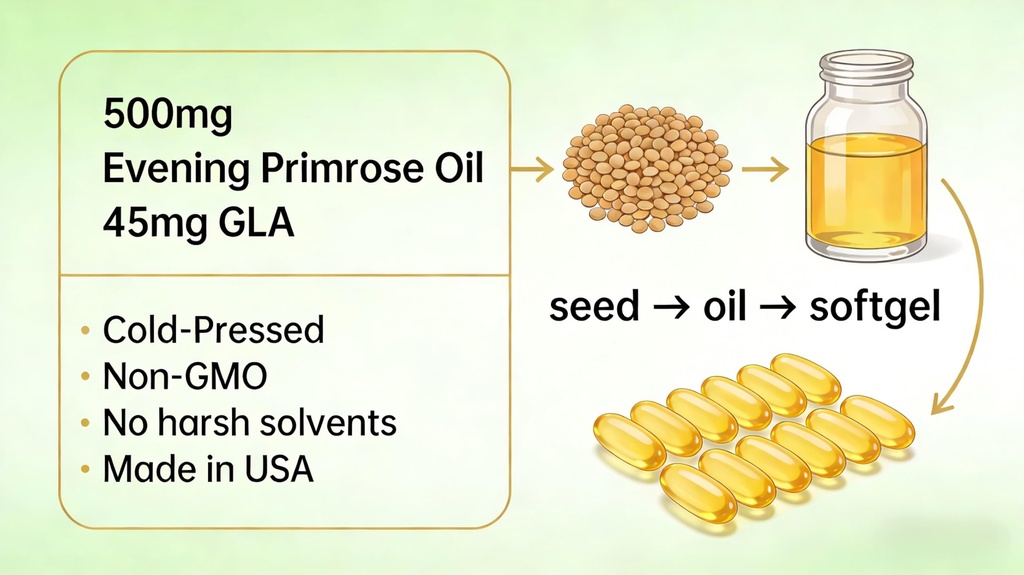 500mg
Evening Primrose Oil
45mg GLA

• Cold-Pressed
• Non-GMO
• No harsh solvents
• Made in USA

seed → oil → softgel